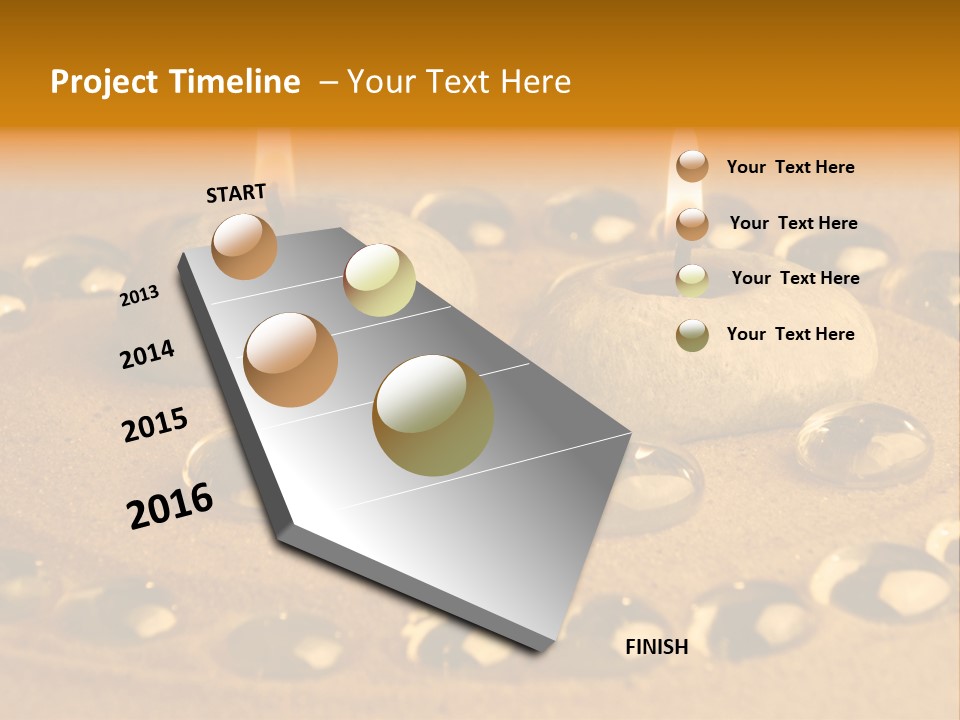 Project Timeline – Your Text Here

START

2013

2014

2015

2016

FINISH

Your Text Here

Your Text Here

Your Text Here

Your Text Here